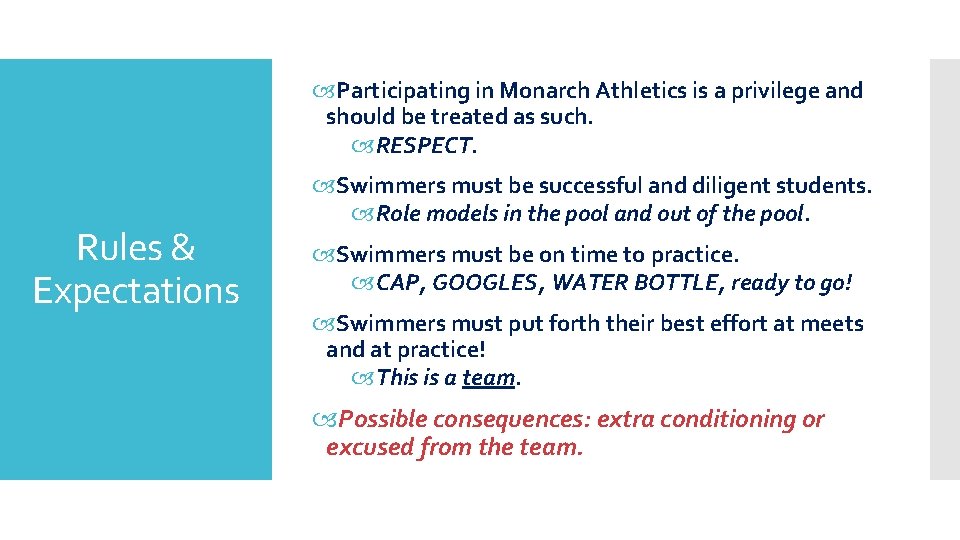 Rules & Expectations

Participating in Monarch Athletics is a privilege and should be treated as such.

RESPECT.

Swimmers must be successful and diligent students.

Role models in the pool and out of the pool.

Swimmers must be on time to practice.

CAP, GOOGLES, WATER BOTTLE, ready to go!

Swimmers must put forth their best effort at meets and at practice!

This is a team.

Possible consequences: extra conditioning or excused from the team.